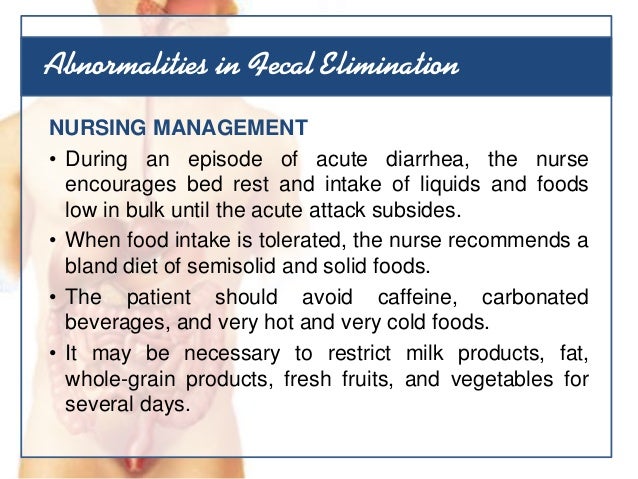 Abnormalities in Fecal Elimination

NURSING MANAGEMENT

• During an episode of acute diarrhea, the nurse encourages bed rest and intake of liquids and foods low in bulk until the acute attack subsides.

• When food intake is tolerated, the nurse recommends a bland diet of semisolid and solid foods.

• The patient should avoid caffeine, carbonated beverages, and very hot and very cold foods.

• It may be necessary to restrict milk products, fat, whole-grain products, fresh fruits, and vegetables for several days.